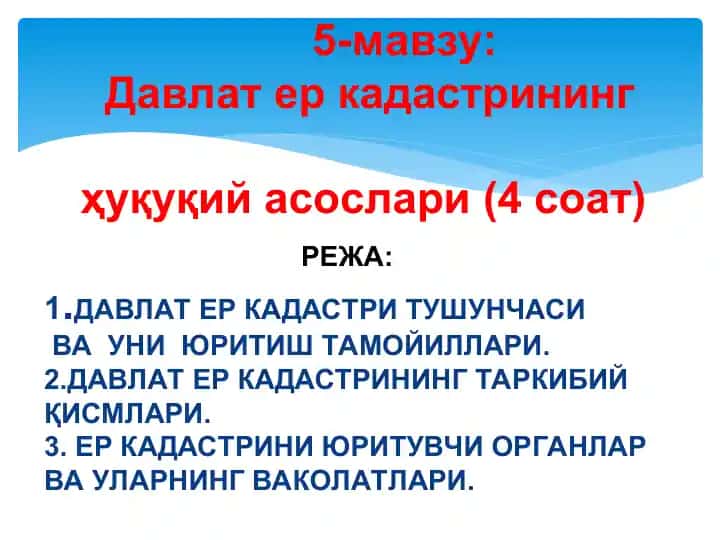 5-мавзу:
Давлат ер кадастрининг

ҳуқуқий асослари (4 соат)

РЕЖА:

1.ДАВЛАТ ЕР КАДАСТРИ ТУШУНЧАСИ ВА УНИ ЮРИТИШ ТАМОЙИЛЛАРИ.
2.ДАВЛАТ ЕР КАДАСТРИНИНГ ТАРКИБИЙ ҚИСМЛАРИ.
3. ЕР КАДАСТРИНИ ЮРИТУВЧИ ОРГАНЛАР ВА УЛАРНИНГ ВАКОЛАТЛАРИ.